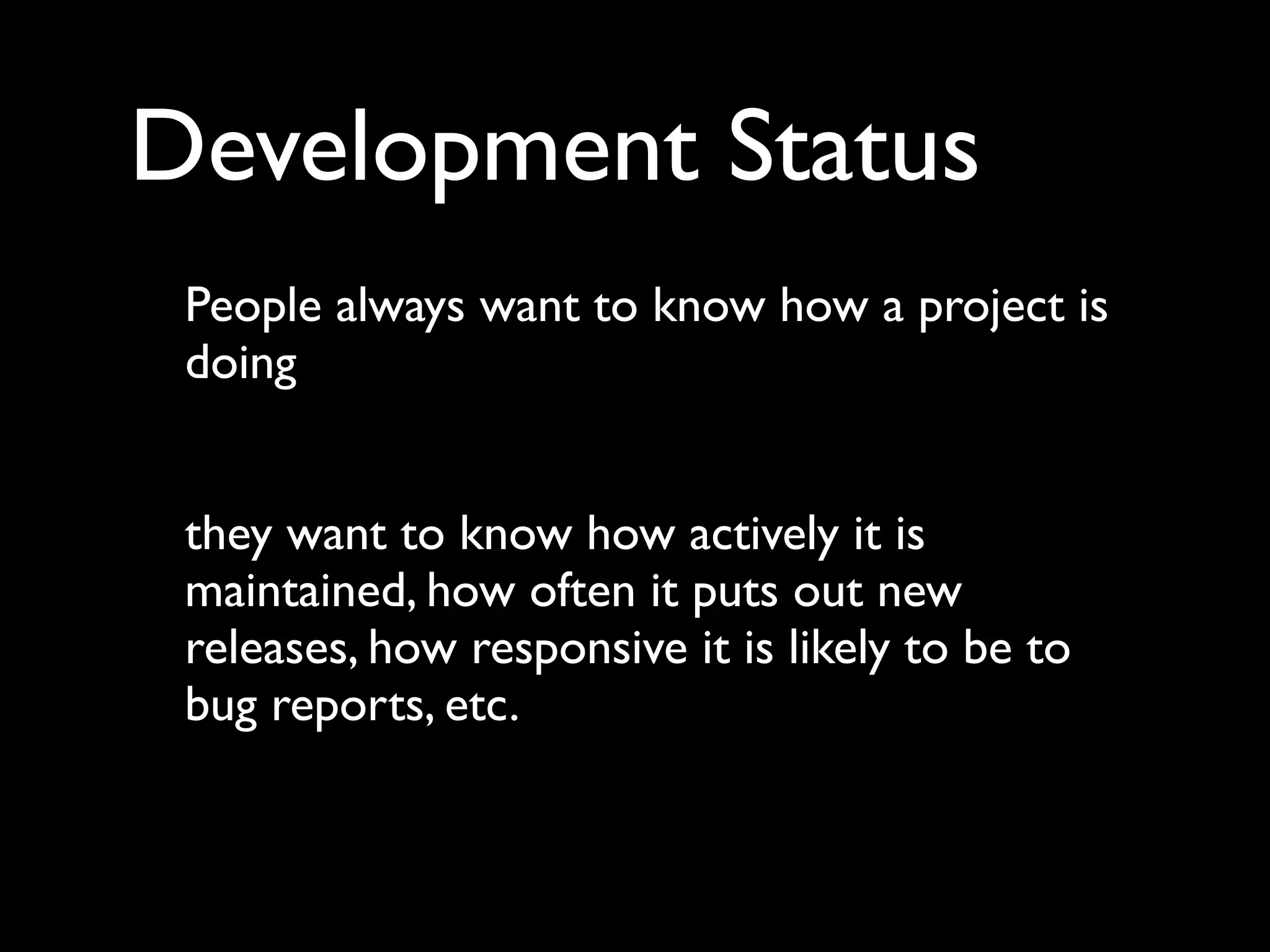 Development Status

People always want to know how a project is doing

they want to know how actively it is maintained, how often it puts out new releases, how responsive it is likely to be to bug reports, etc.